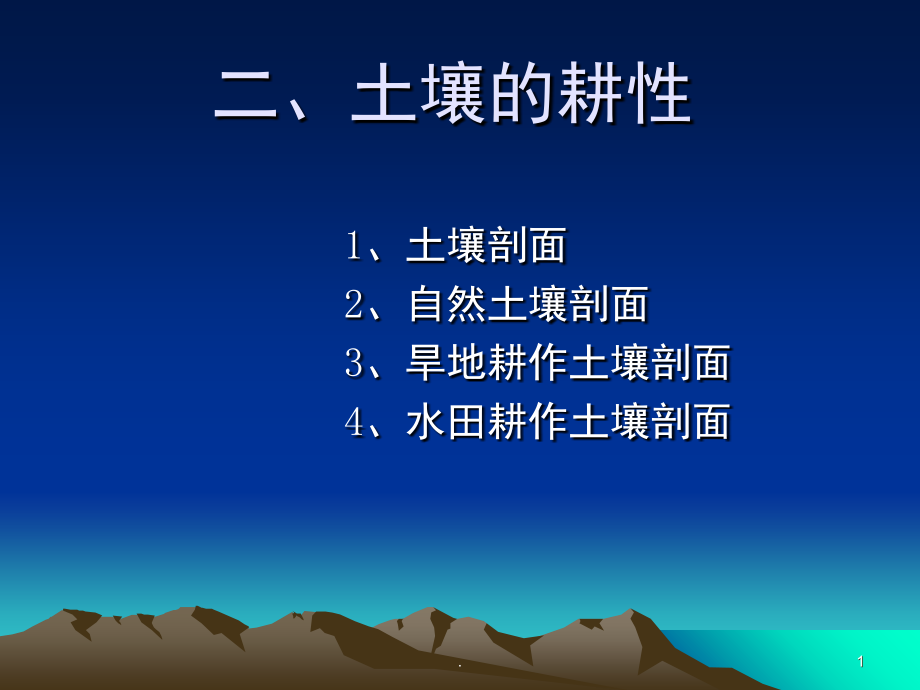 二、土壤的耕性

1、土壤剖面
2、自然土壤剖面
3、旱地耕作土壤剖面
4、水田耕作土壤剖面

.

1